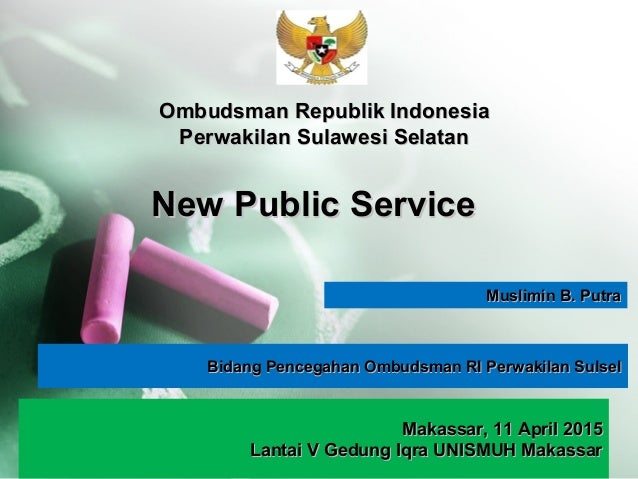 Ombudsman Republik Indonesia
Perwakilan Sulawesi Selatan

New Public Service

Muslimin B. Putra

Bidang Pencegahan Ombudsman RI Perwakilan Sulsel

Makassar, 11 April 2015
Lantai V Gedung Iqra UNISMUH Makassar